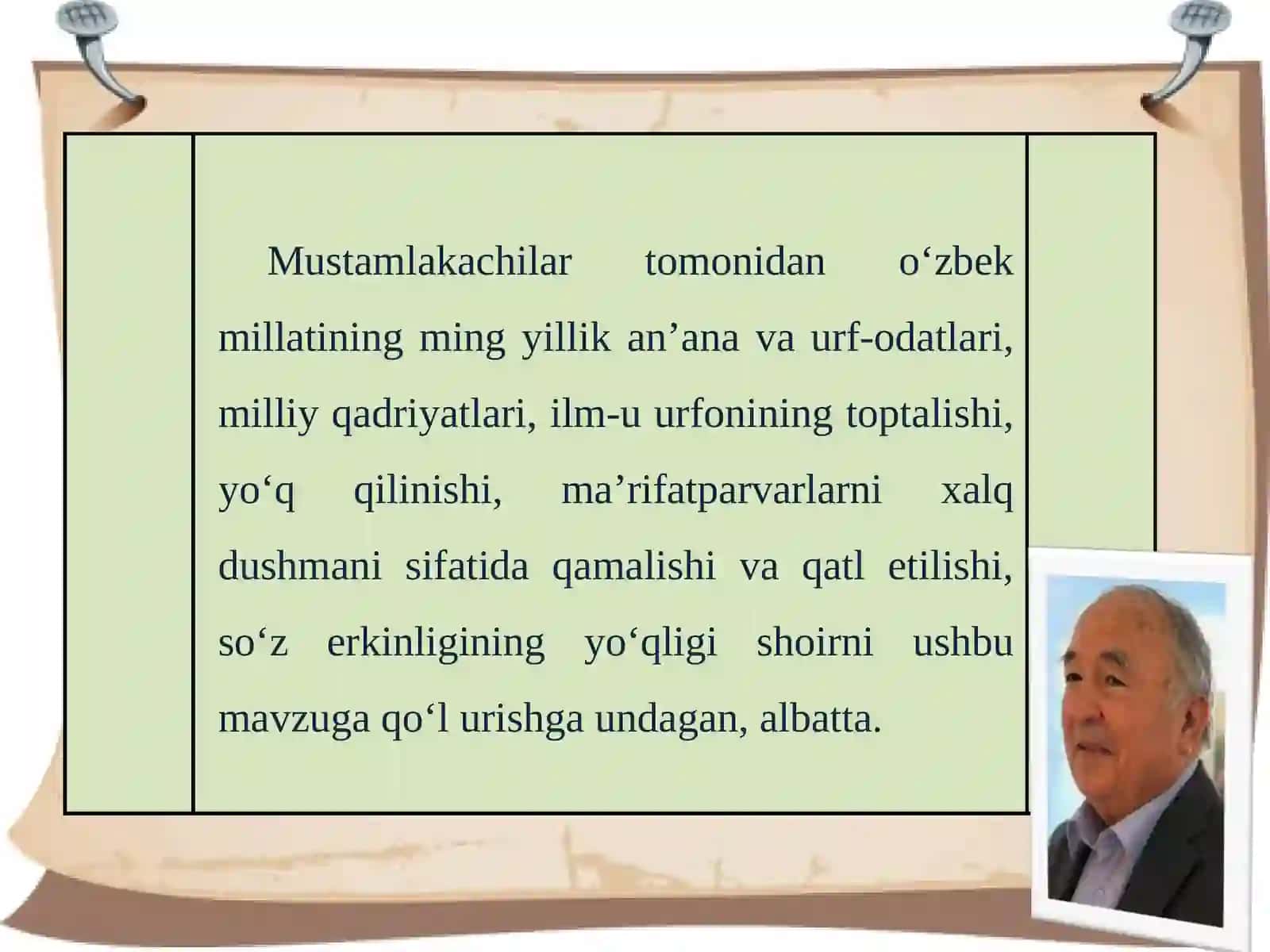 Mustamlakachilar tomonidan o‘zbek millatining ming yillik an’ana va urf-odatlari, milliy qadriyatlari, ilm-u urfonining toptalishi, yo‘q qilinishi, ma’rifatparvarlarni xalq dushmani sifatida qamalishi va qatl etilishi, so‘z erkinligining yo‘qligi shoirni ushbu mavzuga qo‘l urishga undagan, albatta.